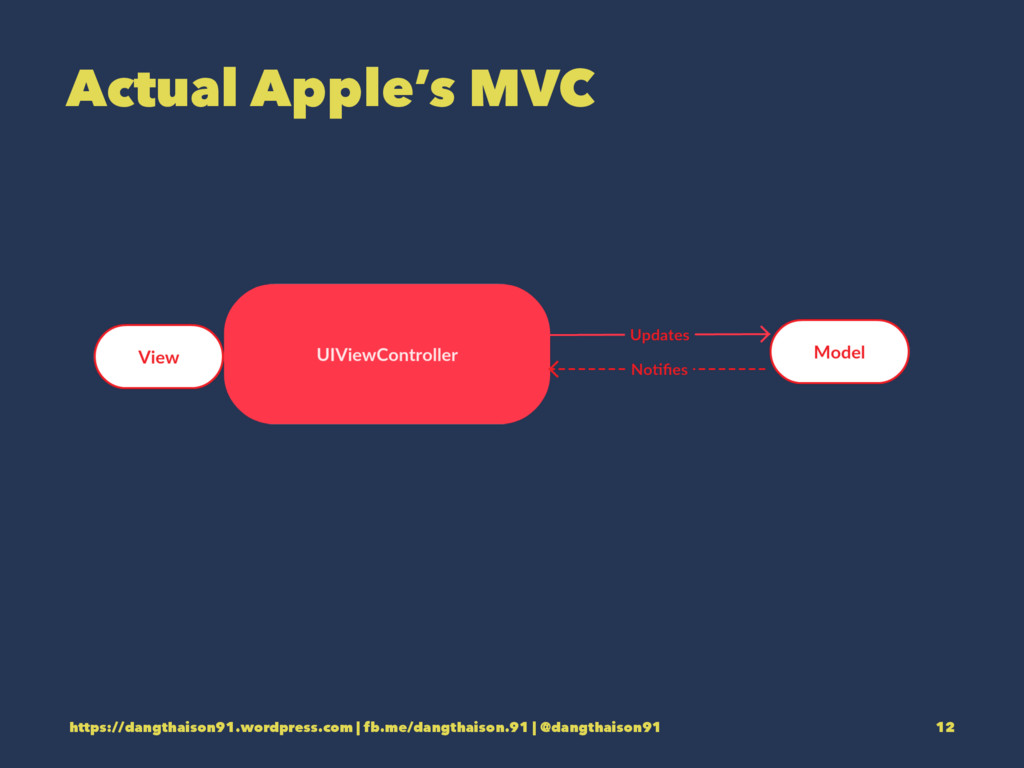 Actual Apple's MVC

View

UIViewController

Updates

Notifies

Model

https://dangthaison91.wordpress.com | fb.me/dangthaison.91 | @dangthaison91

12